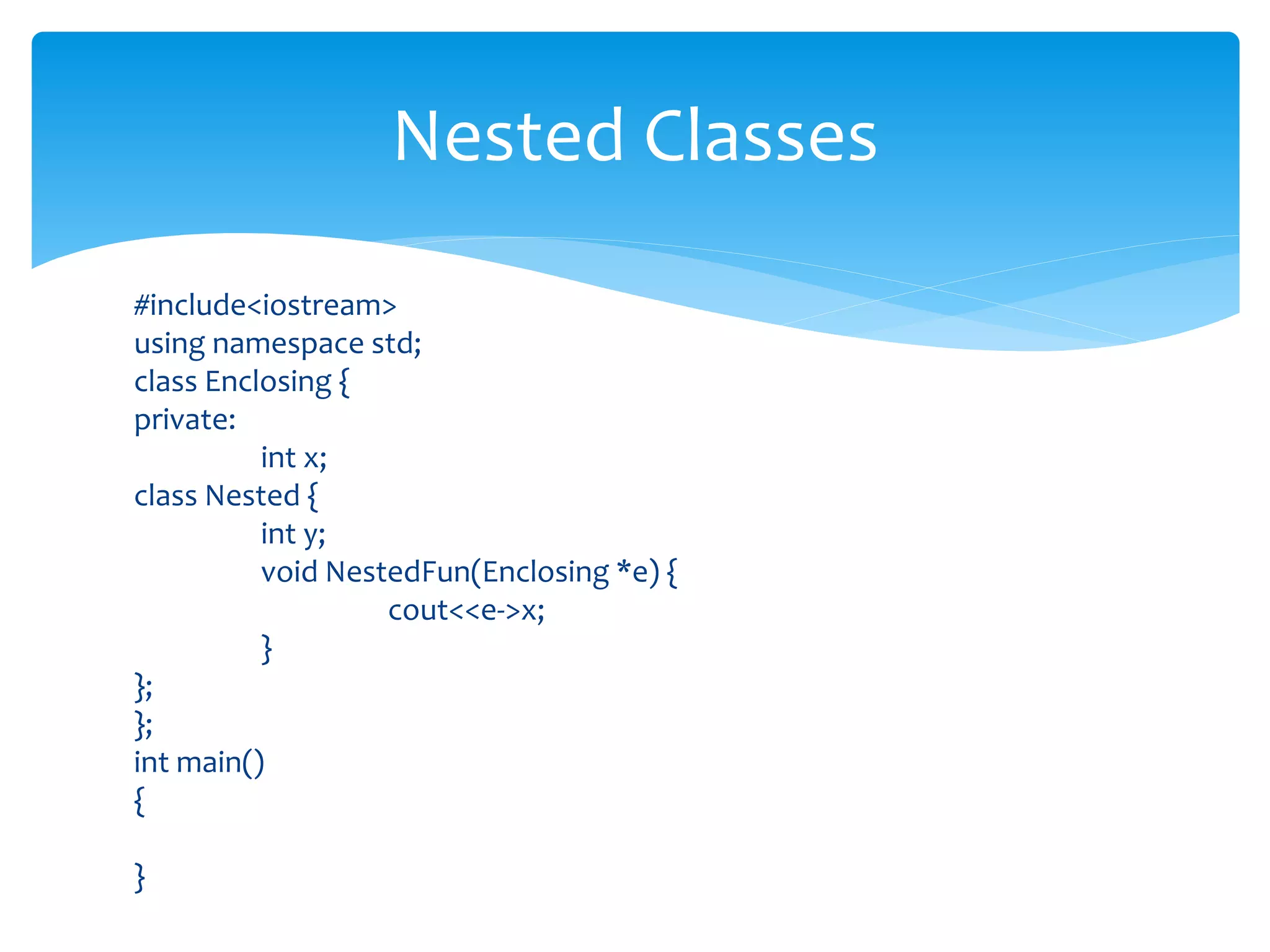 Nested Classes

#include<iostream>
using namespace std;
class Enclosing {
private:
int x;
class Nested {
int y;
void NestedFun(Enclosing *e) {
cout<<e->x;
}
};
};
int main()
{

}